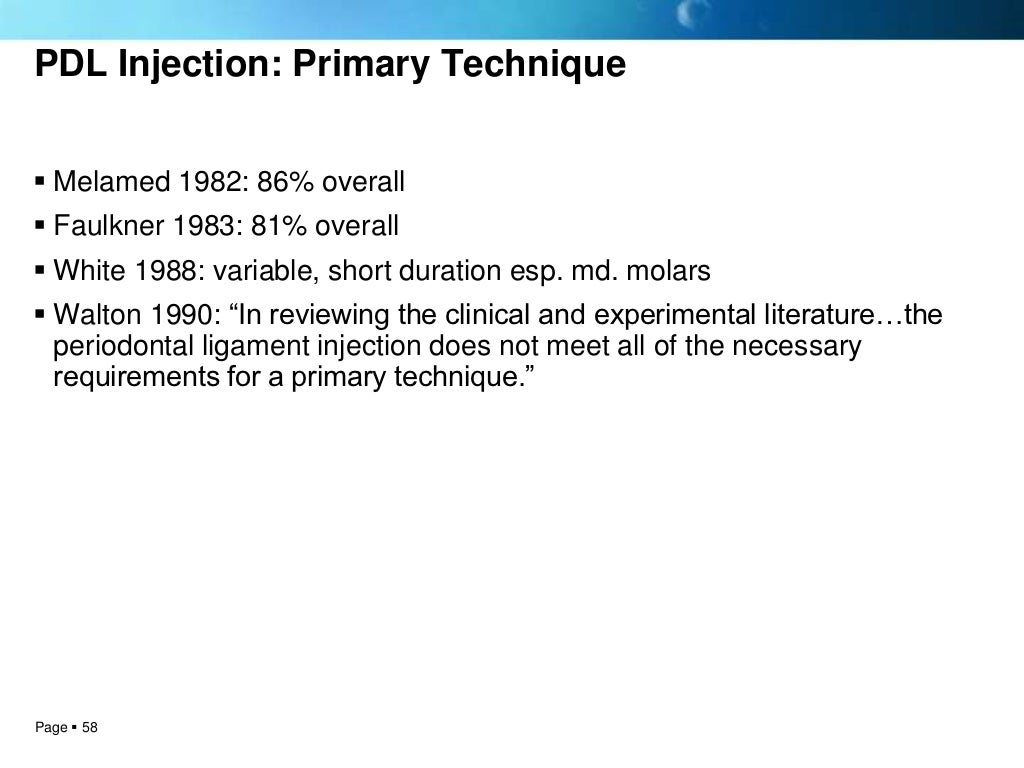 PDL Injection: Primary Technique

▪ Melamed 1982: 86% overall

▪ Faulkner 1983: 81% overall

▪ White 1988: variable, short duration esp. md. molars

▪ Walton 1990: “In reviewing the clinical and experimental literature…the periodontal ligament injection does not meet all of the necessary requirements for a primary technique.”

Page ▪ 58